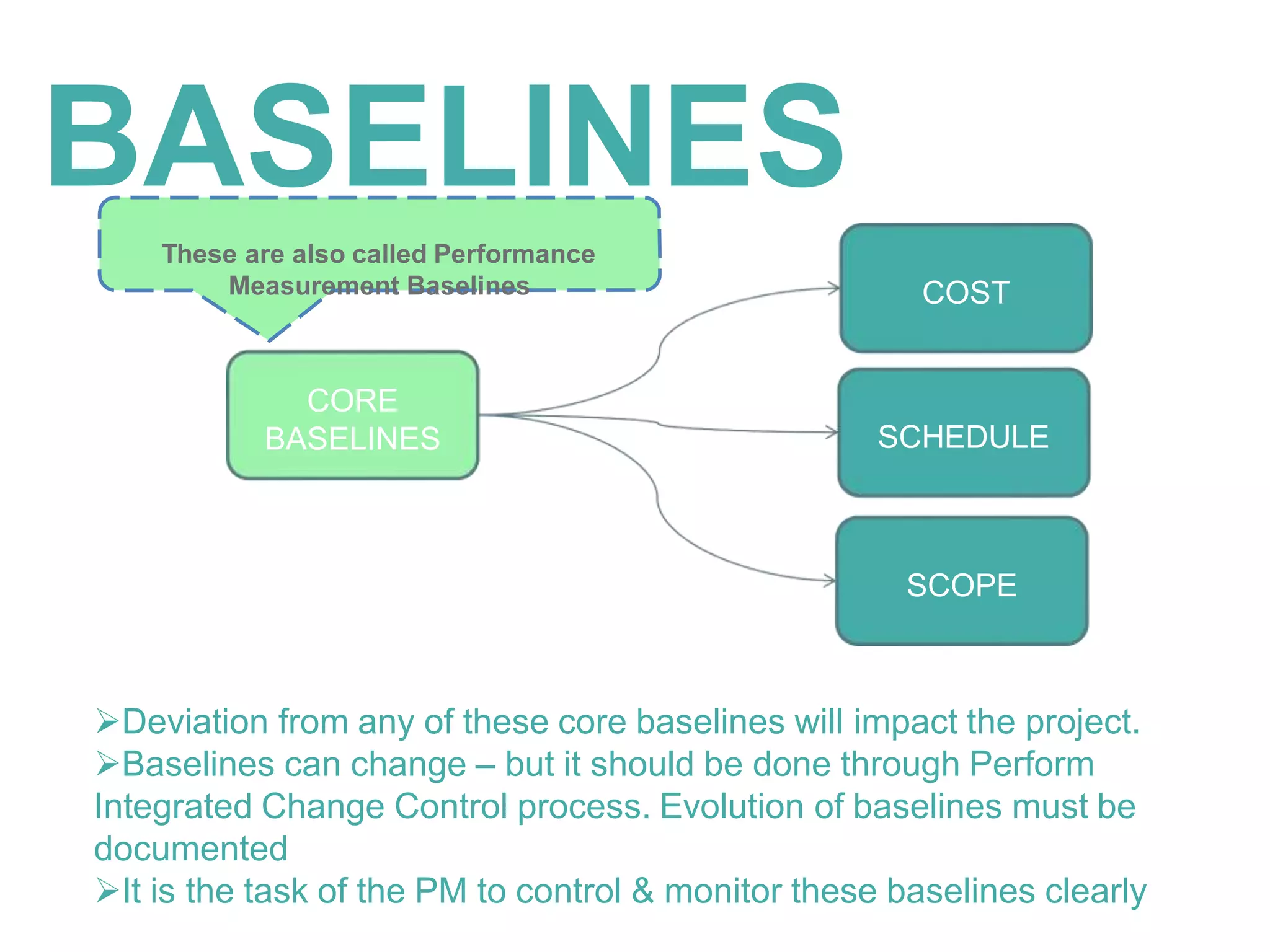 BASELINES

These are also called Performance Measurement Baselines

CORE BASELINES

COST

SCHEDULE

SCOPE

➢Deviation from any of these core baselines will impact the project.
➢Baselines can change – but it should be done through Perform Integrated Change Control process. Evolution of baselines must be documented
➢It is the task of the PM to control & monitor these baselines clearly